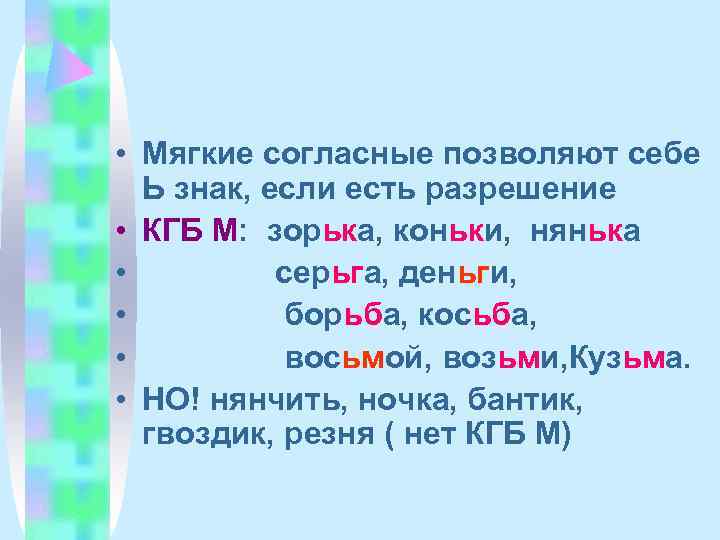 • Мягкие согласные позволяют себе Ь знак, если есть разрешение
• КГБ М: зорька, коньки, нянька
• серьга, деньги,
• борьба, косьба,
• восьмой, возьми,Кузьма.
• НО! нянчить, ночка, бантик, гвоздик, резня ( нет КГБ М)